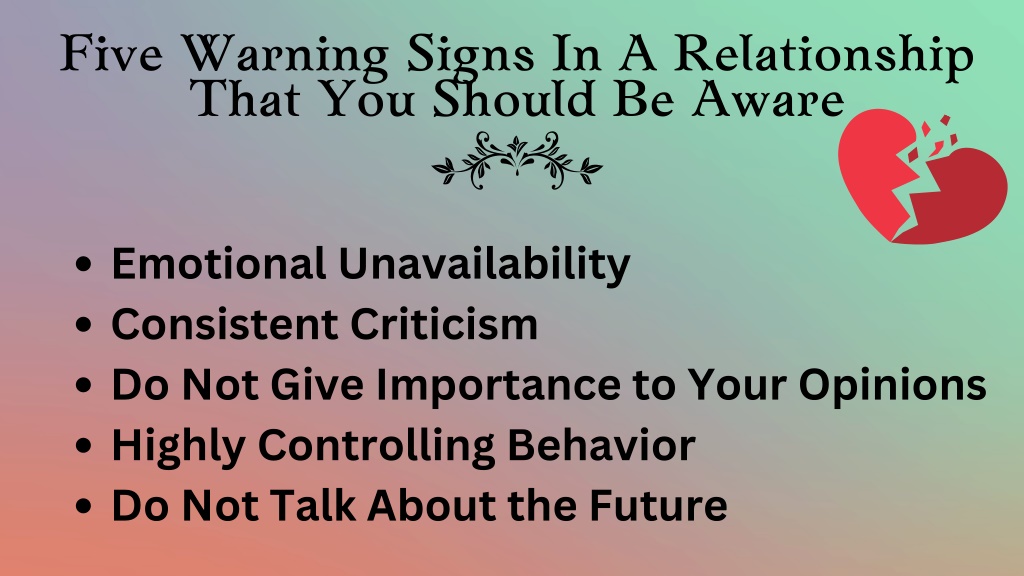 Five Warning Signs In A Relationship That You Should Be Aware

- Emotional Unavailability
- Consistent Criticism
- Do Not Give Importance to Your Opinions
- Highly Controlling Behavior
- Do Not Talk About the Future